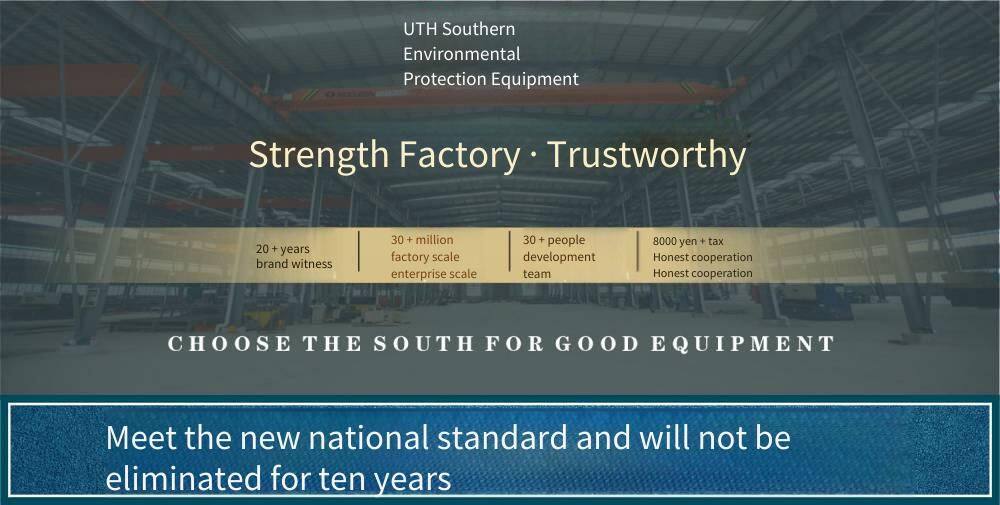 UTH Southern Environmental Protection Equipment

Strength Factory · Trustworthy

20 + years brand witness

30 + million factory scale enterprise scale

30 + people development team

8000 yen + tax Honest cooperation Honest cooperation

CHOOSE THE SOUTH FOR GOOD EQUIPMENT

Meet the new national standard and will not be eliminated for ten years